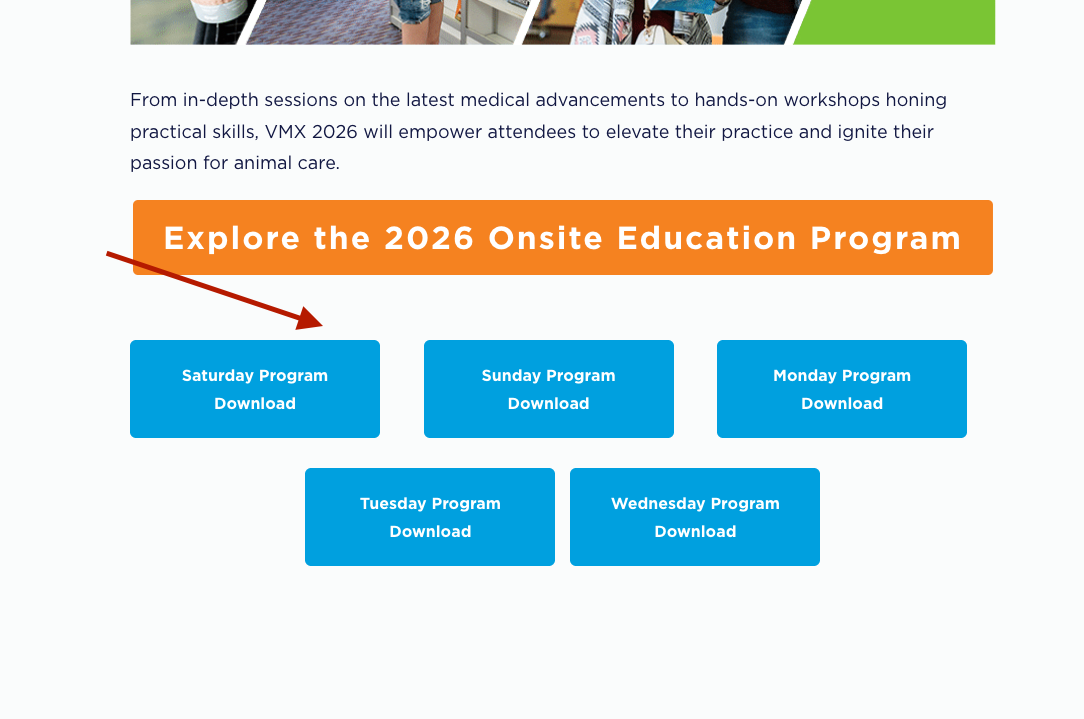 From in-depth sessions on the latest medical advancements to hands-on workshops honing practical skills, VMX 2026 will empower attendees to elevate their practice and ignite their passion for animal care.

Explore the 2026 Onsite Education Program

Saturday Program Download

Sunday Program Download

Monday Program Download

Tuesday Program Download

Wednesday Program Download